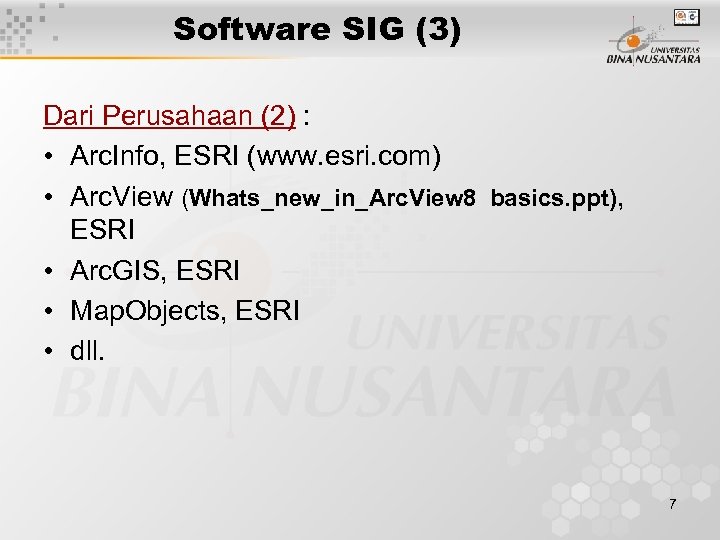 Software SIG (3)

UNIVERSITAS BINA NUSANTARA

Dari Perusahaan (2) :

• ArcInfo, ESRI (www.esri.com)
• ArcView (Whats_new_in_ArcView8 basics.ppt), ESRI
• ArcGIS, ESRI
• MapObjects, ESRI
• dll.

UNIVERSITAS BINA NUSANTARA

7